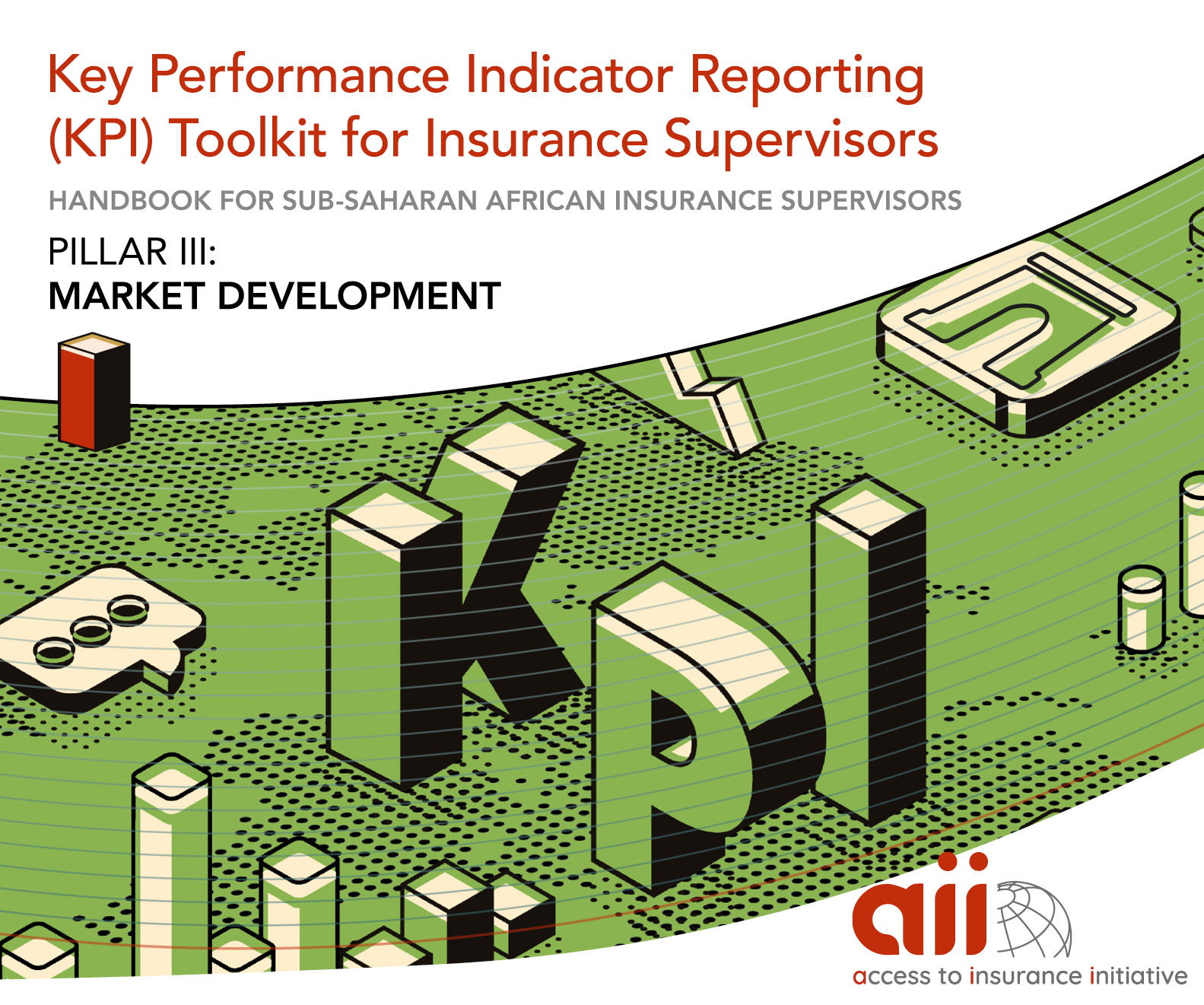 Key Performance Indicator Reporting (KPI) Toolkit for Insurance Supervisors

HANDBOOK FOR SUB-SAHARAN AFRICAN INSURANCE SUPERVISORS

PILLAR III:
MARKET DEVELOPMENT

KPI

aii
access to insurance initiative